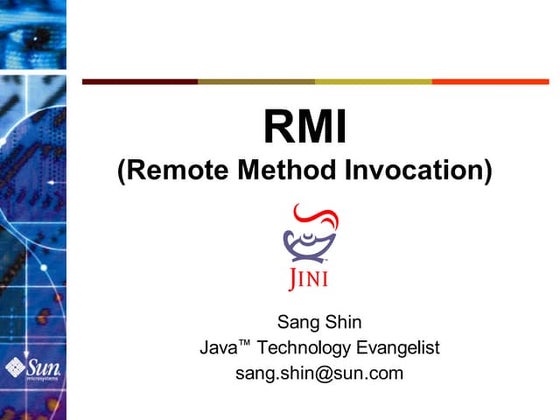 RMI
(Remote Method Invocation)

JINI

Sang Shin
Java™ Technology Evangelist
sang.shin@sun.com

Sun microsystems